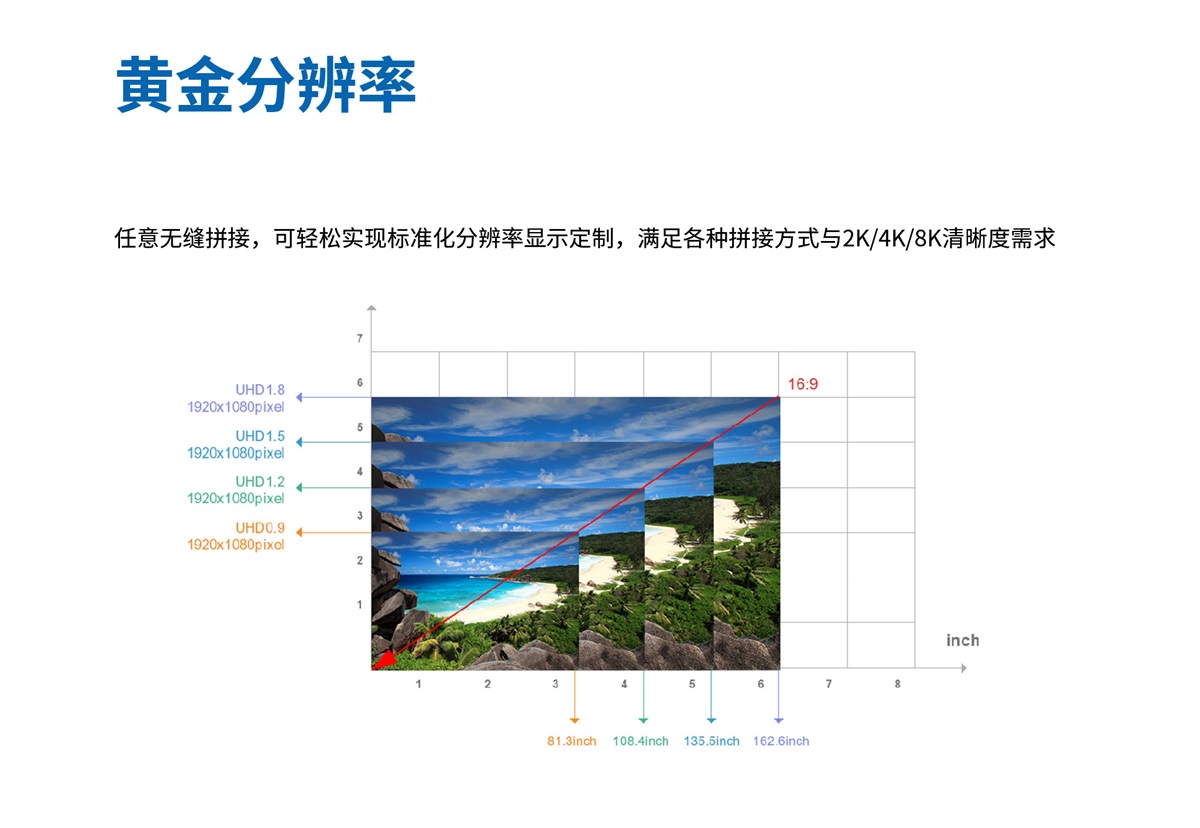 黄金分辨率

任意无缝拼接，可轻松实现标准化分辨率显示定制，满足各种拼接方式与2K/4K/8K清晰度需求

7
6
5
4
3
2
1

UHD1.8
1920x1080pixel
UHD1.5
1920x1080pixel
UHD1.2
1920x1080pixel
UHD0.9
1920x1080pixel

16:9

inch

1 2 3 4 5 6 7 8

81.3inch
108.4inch
135.5inch
162.6inch